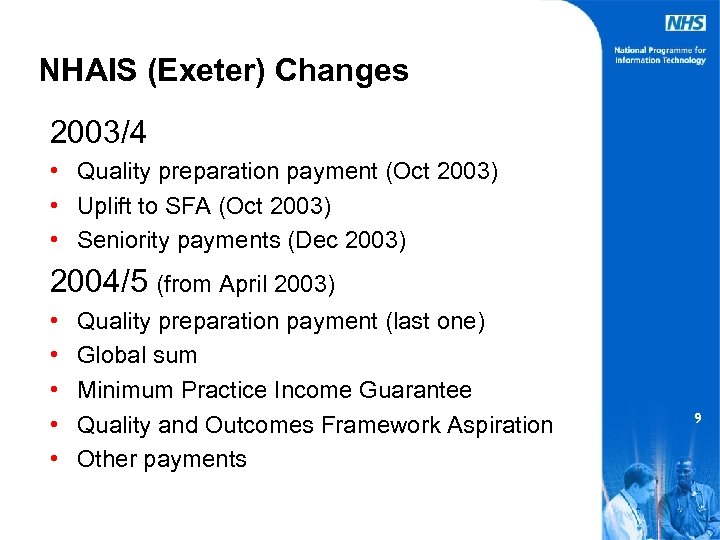 NHS

National Programme for Information Technology

NHAIS (Exeter) Changes

2003/4

• Quality preparation payment (Oct 2003)
• Uplift to SFA (Oct 2003)
• Seniority payments (Dec 2003)

2004/5 (from April 2003)

• Quality preparation payment (last one)
• Global sum
• Minimum Practice Income Guarantee
• Quality and Outcomes Framework Aspiration
• Other payments

9